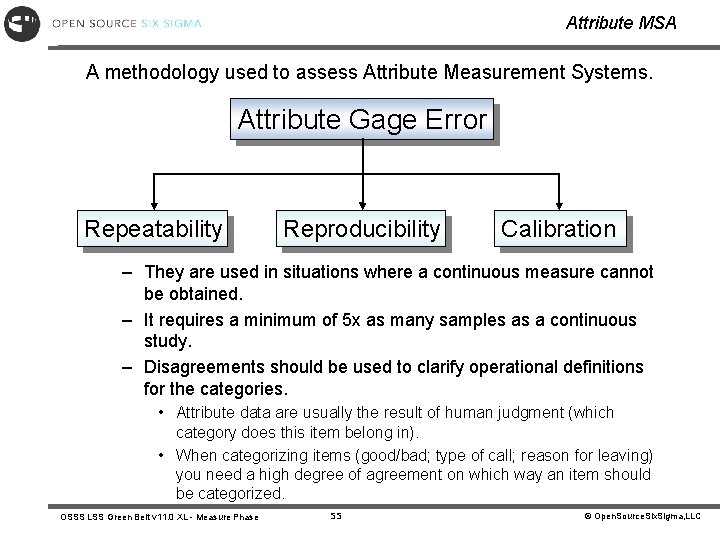 OPEN SOURCE SIX SIGMA

Attribute MSA

A methodology used to assess Attribute Measurement Systems.

Attribute Gage Error

Repeatability

Reproducibility

Calibration

– They are used in situations where a continuous measure cannot be obtained.

– It requires a minimum of 5x as many samples as a continuous study.

– Disagreements should be used to clarify operational definitions for the categories.

• Attribute data are usually the result of human judgment (which category does this item belong in).

• When categorizing items (good/bad; type of call; reason for leaving) you need a high degree of agreement on which way an item should be categorized.

OSSS LSS Green Belt v11.0 XL - Measure Phase

55

© OpenSourceSixSigma,LLC